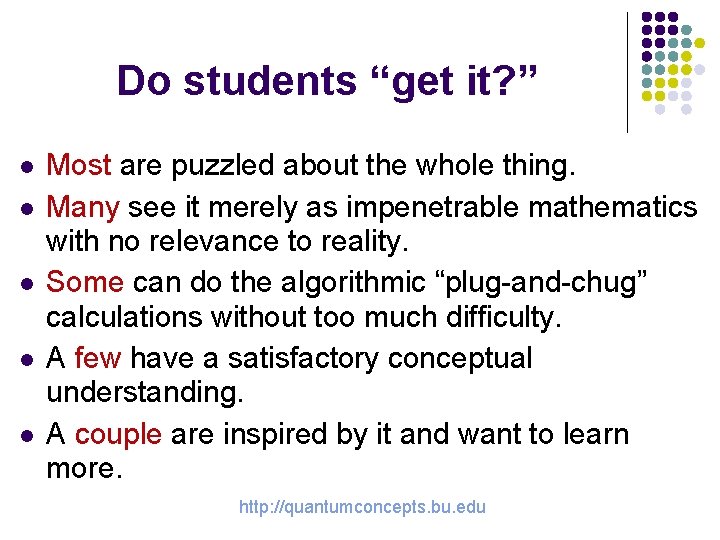 Do students “get it?”

- Most are puzzled about the whole thing.
- Many see it merely as impenetrable mathematics with no relevance to reality.
- Some can do the algorithmic “plug-and-chug” calculations without too much difficulty.
- A few have a satisfactory conceptual understanding.
- A couple are inspired by it and want to learn more.

http://quantumconcepts.bu.edu